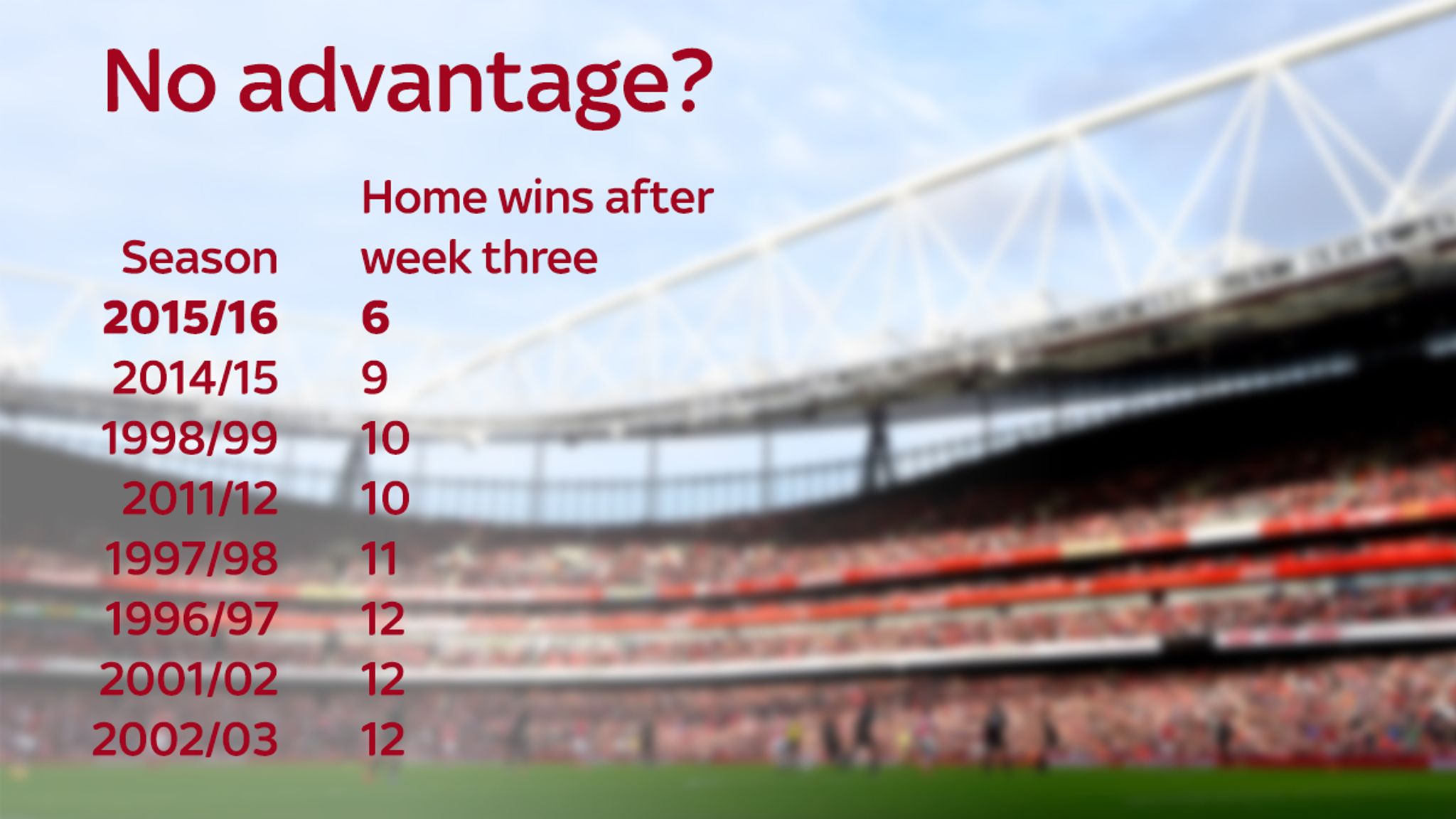 No advantage?

| Season | Home wins after week three |
|---|---|
| 2015/16 | 6 |
| 2014/15 | 9 |
| 1998/99 | 10 |
| 2011/12 | 10 |
| 1997/98 | 11 |
| 1996/97 | 12 |
| 2001/02 | 12 |
| 2002/03 | 12 |